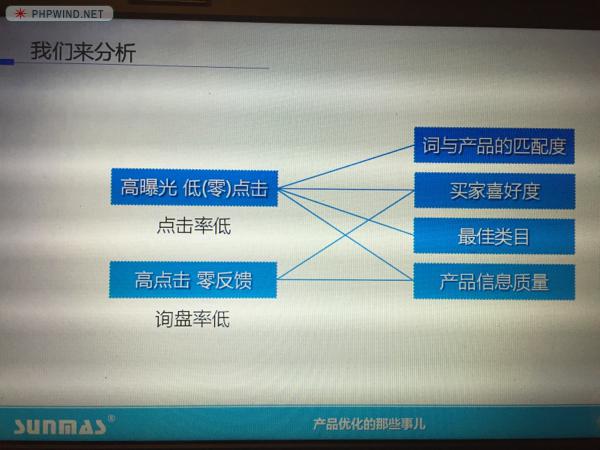 PHPWIND.NET

我们来分析

高曝光 低(零)点击

点击率低

高点击 零反馈

询盘率低

词与产品的匹配度

买家喜好度

最佳类目

产品信息质量

SUNMAS®

产品优化的那些事儿